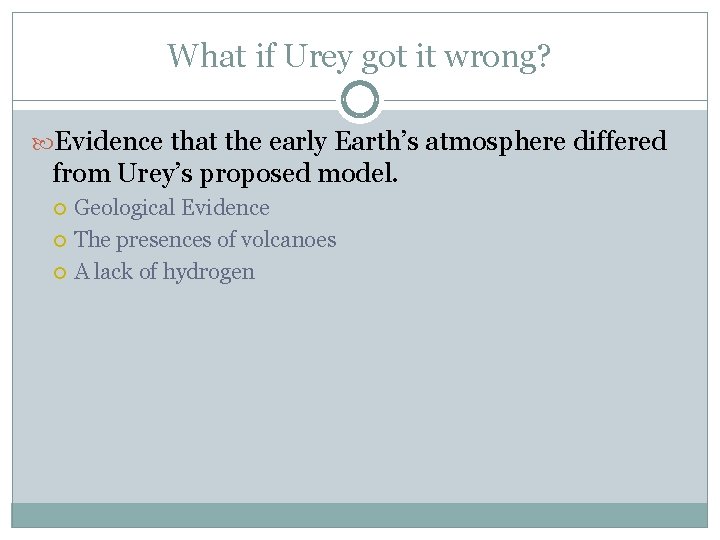 What if Urey got it wrong?

Evidence that the early Earth's atmosphere differed from Urey's proposed model.

Geological Evidence

The presences of volcanoes

A lack of hydrogen